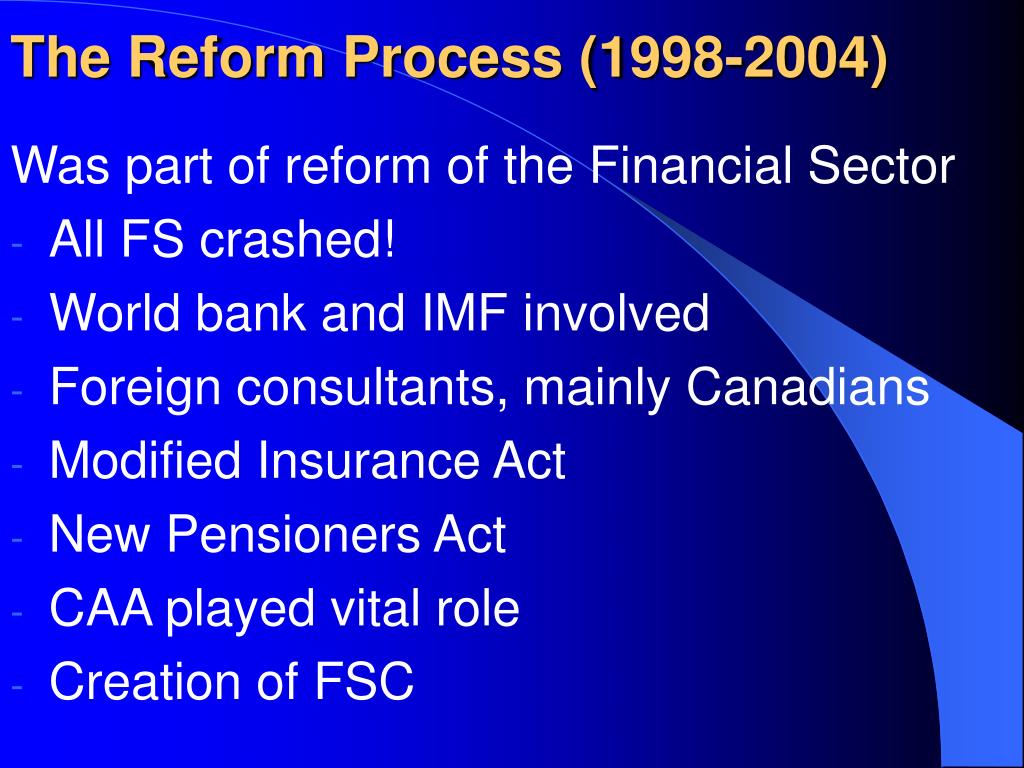 The Reform Process (1998-2004)

Was part of reform of the Financial Sector

- All FS crashed!
- World bank and IMF involved
- Foreign consultants, mainly Canadians
- Modified Insurance Act
- New Pensioners Act
- CAA played vital role
- Creation of FSC